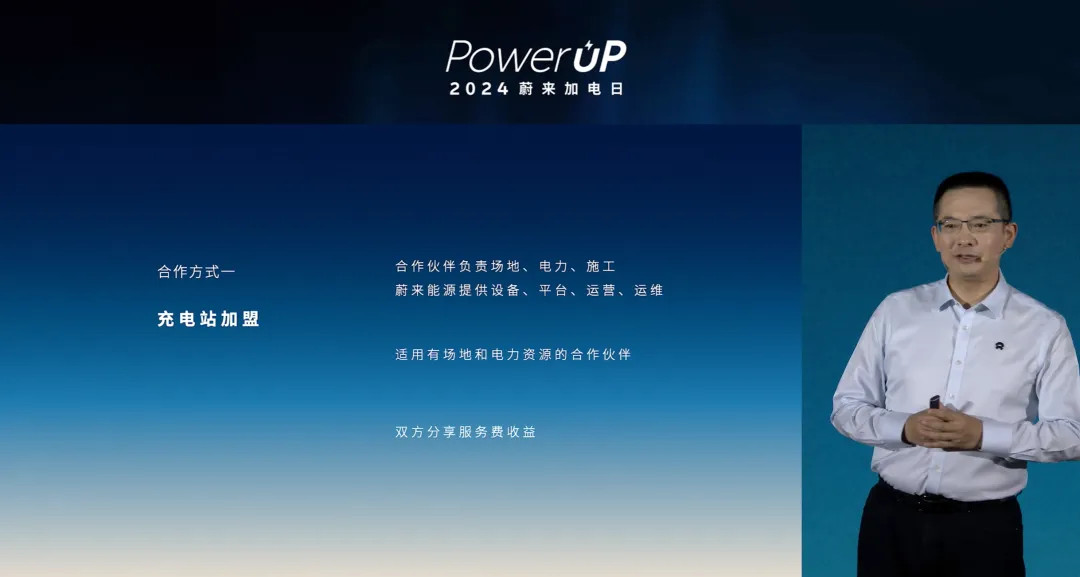 PowerUP
2024 蔚来加电日

合作方式一

充电站加盟

合作伙伴负责场地、电力、施工
蔚来能源提供设备、平台、运营、运维

适用有场地和电力资源的合作伙伴

双方分享服务费收益